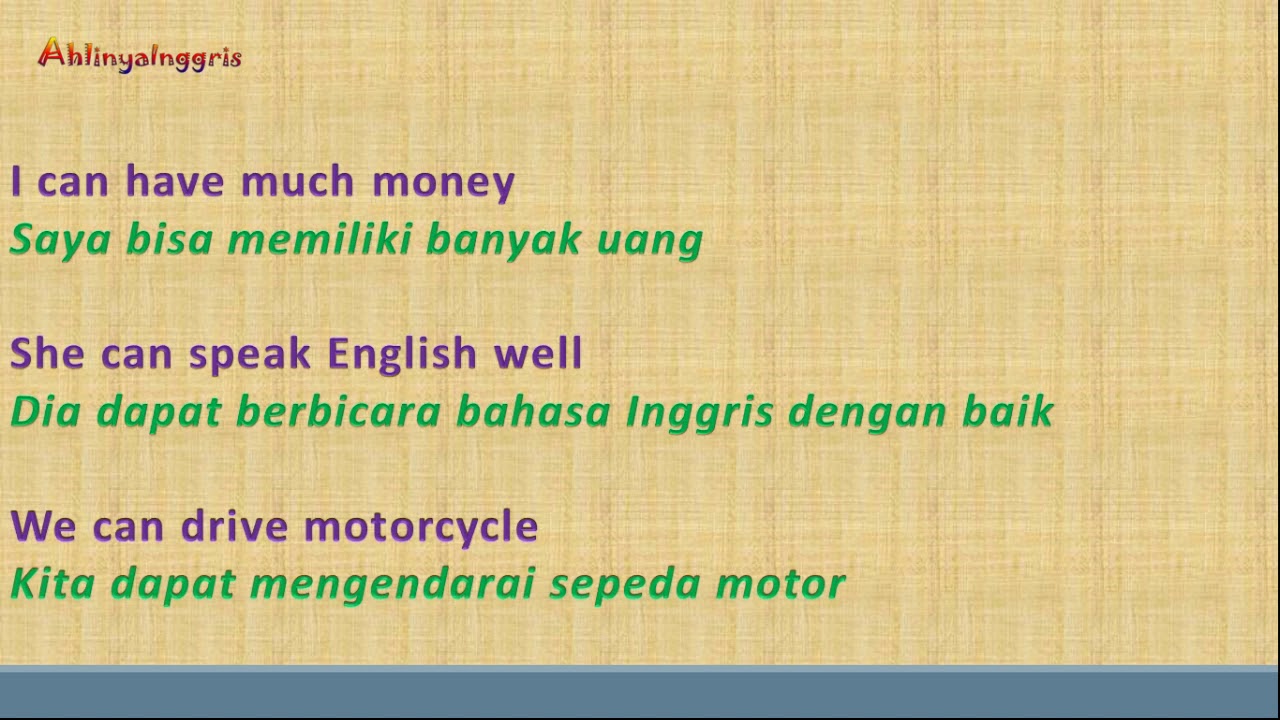 AhlinyaInggris

I can have much money
Saya bisa memiliki banyak uang

She can speak English well
Dia dapat berbicara bahasa Inggris dengan baik

We can drive motorcycle
Kita dapat mengendarai sepeda motor